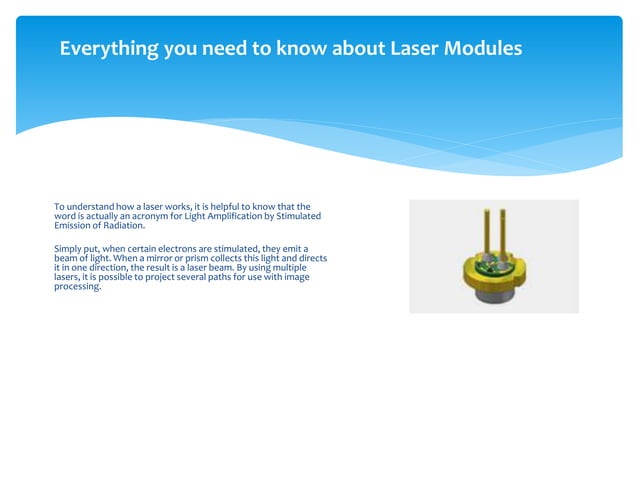 Everything you need to know about Laser Modules

To understand how a laser works, it is helpful to know that the word is actually an acronym for Light Amplification by Stimulated Emission of Radiation.

Simply put, when certain electrons are stimulated, they emit a beam of light. When a mirror or prism collects this light and directs it in one direction, the result is a laser beam. By using multiple lasers, it is possible to project several paths for use with image processing.